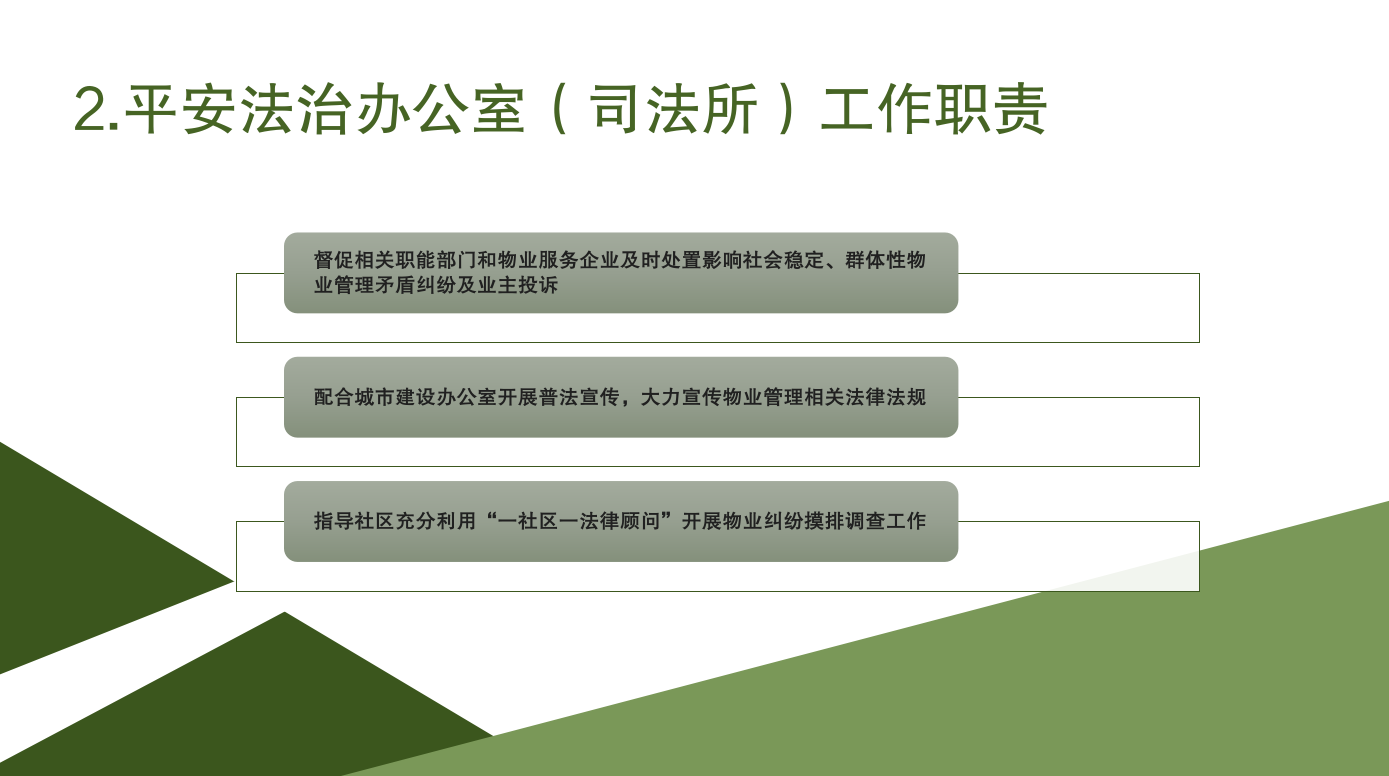 2.平安法治办公室（司法所）工作职责

督促相关职能部门和物业服务企业及时处置影响社会稳定、群体性物业管理矛盾纠纷及业主投诉

配合城市建设办公室开展普法宣传，大力宣传物业管理相关法律法规

指导社区充分利用“一社区一法律顾问”开展物业纠纷摸排调查工作